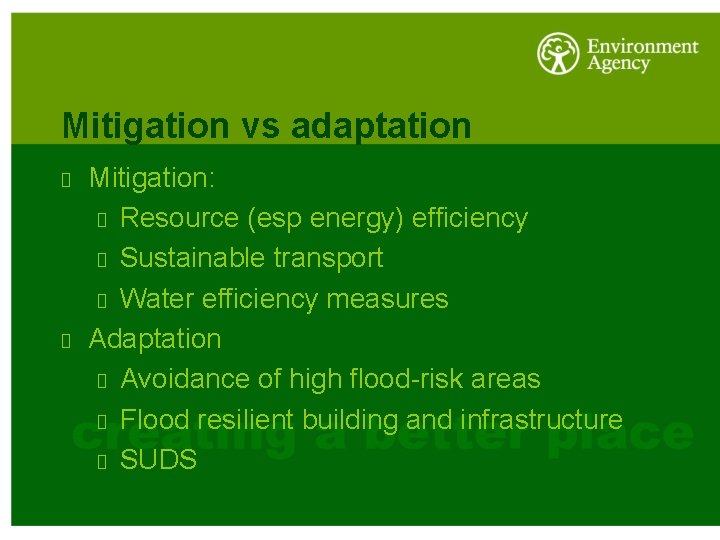 Environment Agency

Mitigation vs adaptation

 Mitigation:
 Resource (esp energy) efficiency
 Sustainable transport
 Water efficiency measures
 Adaptation
 Avoidance of high flood-risk areas
 Flood resilient building and infrastructure
 SUDS

creating a better place